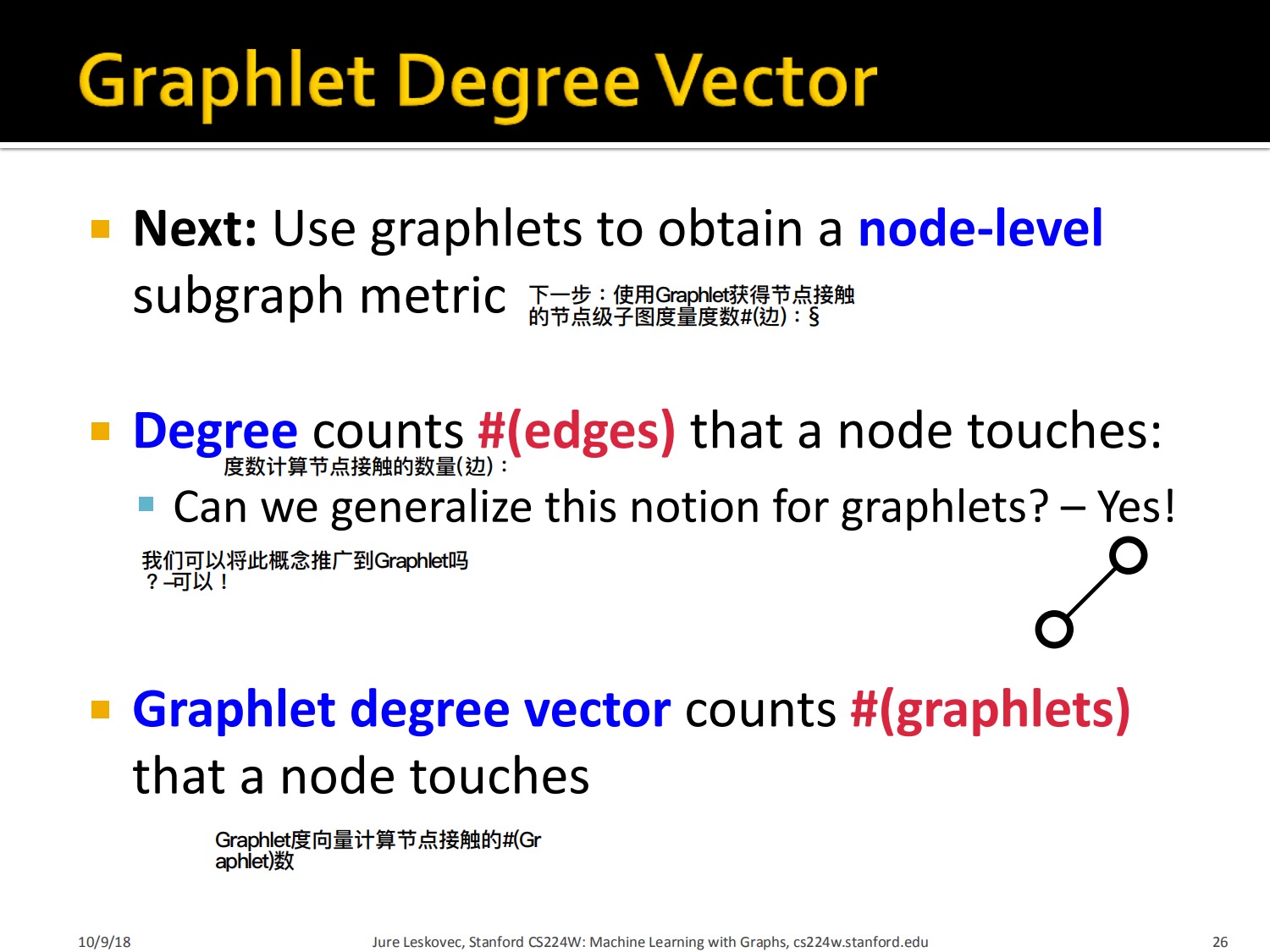 Graphlet Degree Vector

Next: Use graphlets to obtain a node-level subgraph metric 下一步：使用Graphlet获得节点接触的节点级子图度量度数#(边)：§

Degree counts #(edges) that a node touches:
度数计算节点接触的数量(边)：

Can we generalize this notion for graphlets? – Yes!

我们可以将此概念推广到Graphlet吗？–可以！

Graphlet degree vector counts #(graphlets) that a node touches

Graphlet度向量计算节点接触的#(Graphlet)数

10/9/18 Jure Leskovec, Stanford CS224W: Machine Learning with Graphs, cs224w.stanford.edu 26